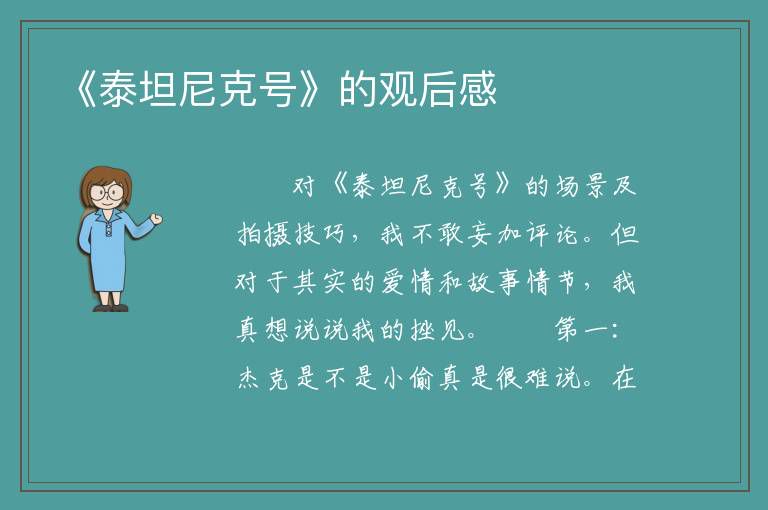 《泰坦尼克号》的观后感

对《泰坦尼克号》的场景及拍摄技巧，我不敢妄加评论。但对于其实的爱情和故事情节，我真想说说我的拙见。　　第一：杰克是不是小偷真是很难说。在